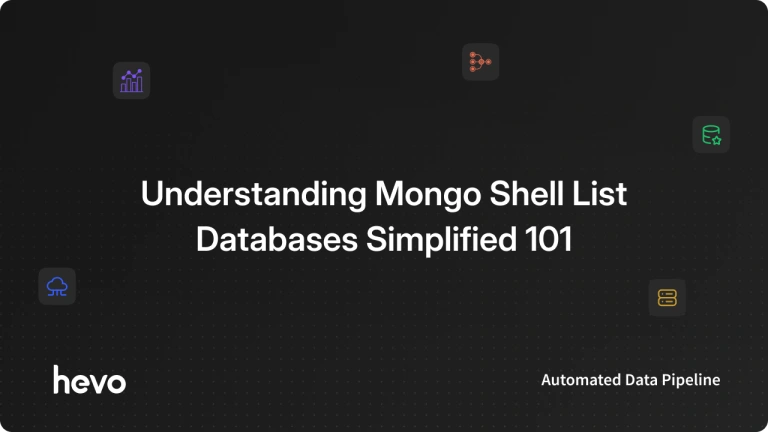 Understanding Mongo Shell List Databases Simplified 101

hevo

Automated Data Pipeline